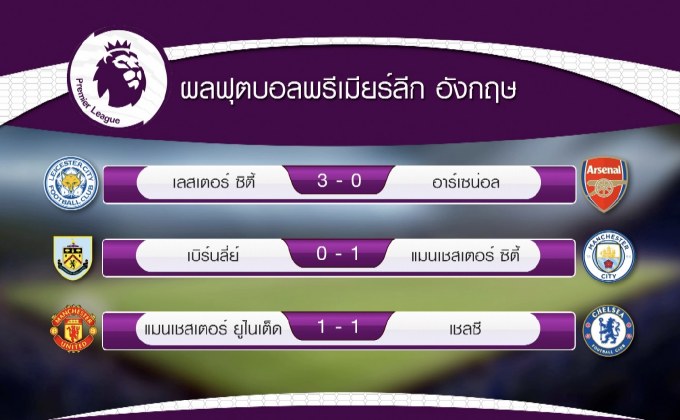 Premier League

ผลฟุตบอลพรีเมียร์ลีก อังกฤษ

LEICESTER CITY FOOTBALL CLUB
เลสเตอร์ ซิตี้ 3 - 0 อาร์เซน่อล
Arsenal

เบิร์นลี่ย์ 0 - 1 แมนเชสเตอร์ ซิตี้
MANCHESTER CITY

MANCHESTER UNITED
แมนเชสเตอร์ ยูไนเต็ด 1 - 1 เชลซี
CHELSEA FOOTBALL CLUB